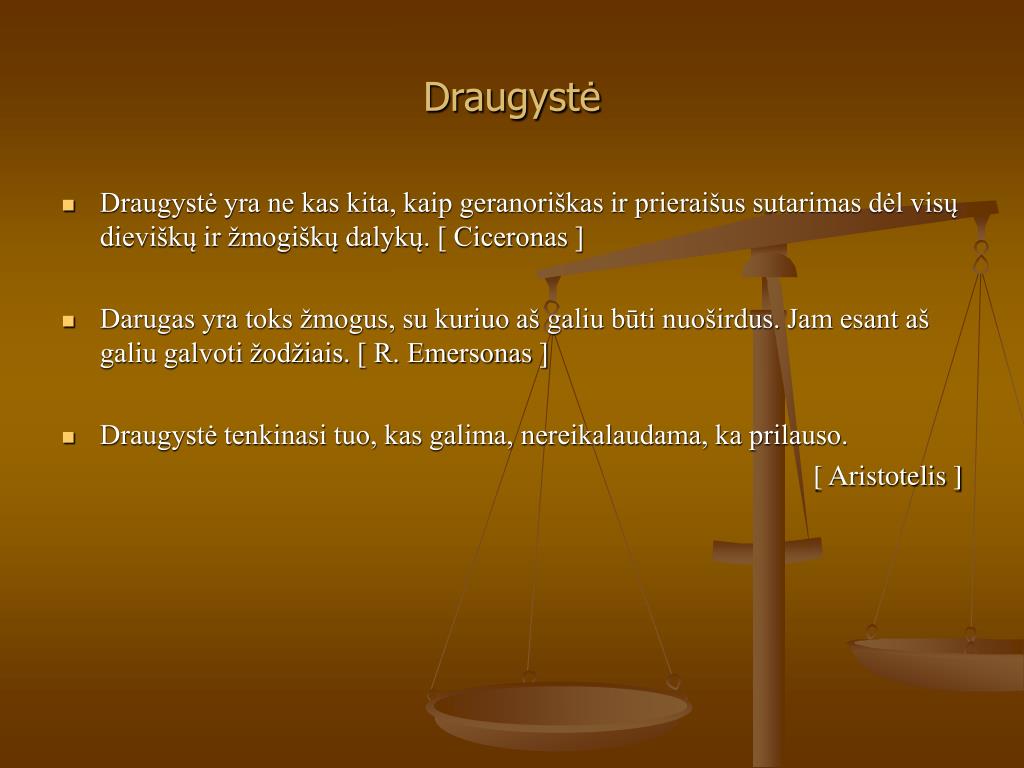 Draugystė

Draugystė yra ne kas kita, kaip geranoriškas ir prieraišus sutarimas dėl visų dieviškų ir žmogiškų dalykų. [ Ciceronas ]

Darugas yra toks žmogus, su kuriuo aš galiu būti nuoširdus. Jam esant aš galiu galvoti žodžiais. [ R. Emersonas ]

Draugystė tenkinasi tuo, kas galima, nereikalaudama, ka prilauso.
[ Aristotelis ]